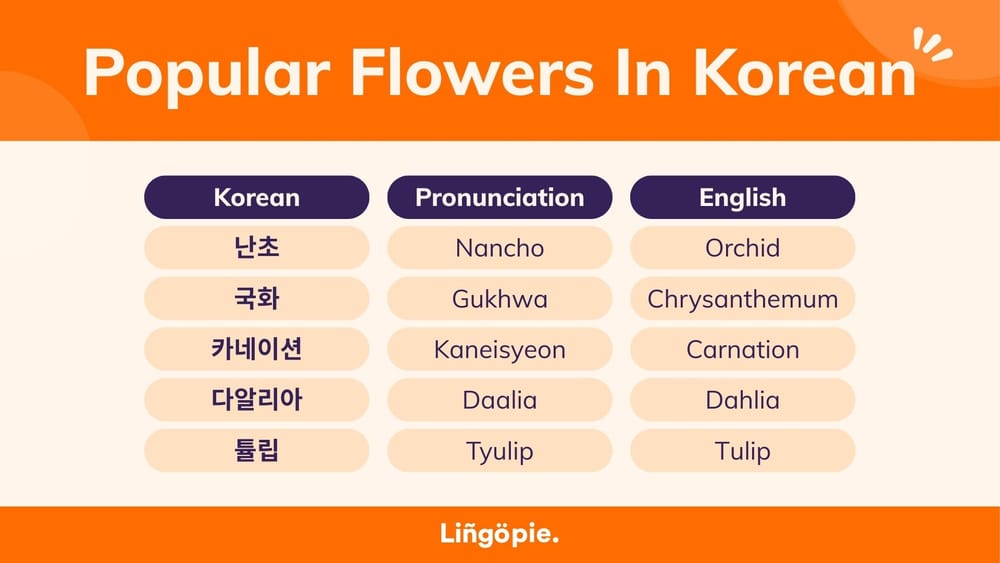 Popular Flowers In Korean

| Korean | Pronunciation | English |
|---|---|---|
| 난초 | Nancho | Orchid |
| 국화 | Gukhwa | Chrysanthemum |
| 카네이션 | Kaneisyeon | Carnation |
| 다알리아 | Daalia | Dahlia |
| 튤립 | Tyulip | Tulip |

Liñgöpie.